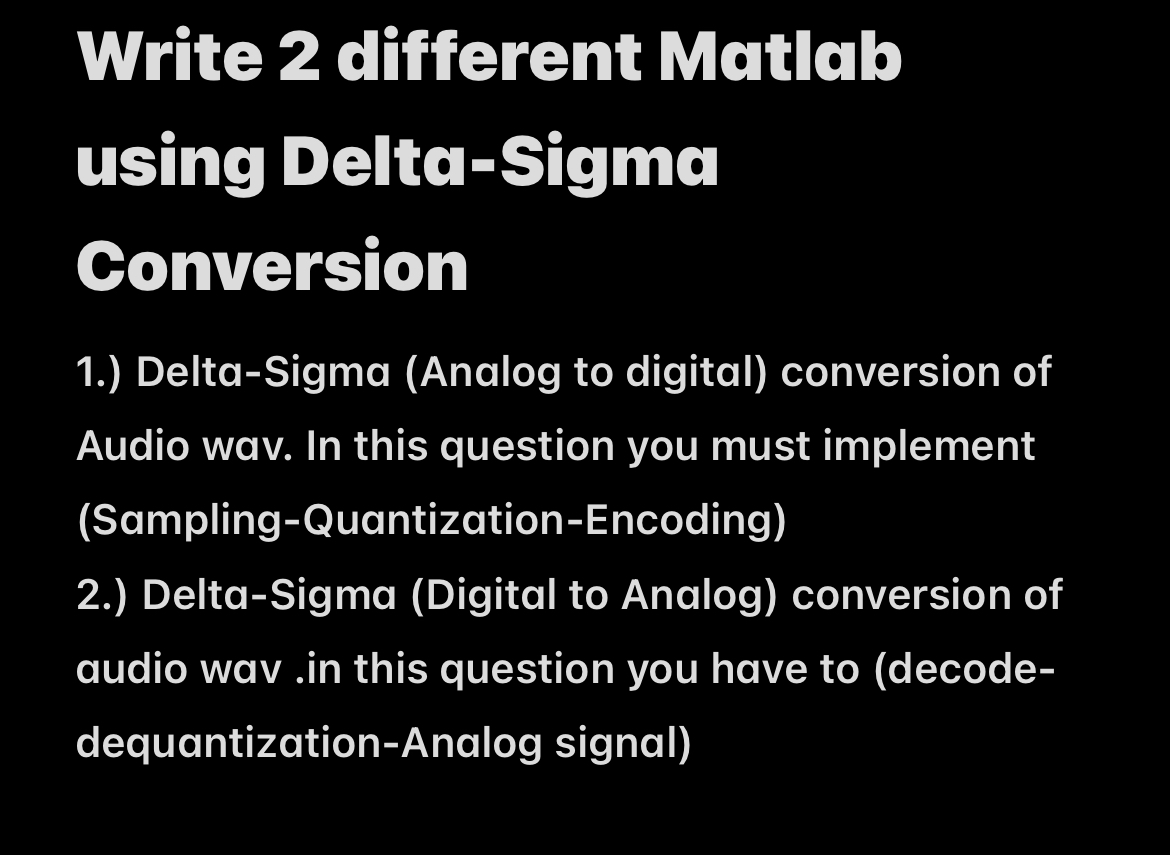 Write 2 different Matlab using Delta-Sigma Conversion

1.) Delta-Sigma (Analog to digital) conversion of Audio wav. In this question you must implement (Sampling-Quantization-Encoding)
2.) Delta-Sigma (Digital to Analog) conversion of audio wav .in this question you have to (decode-dequantization-Analog signal)